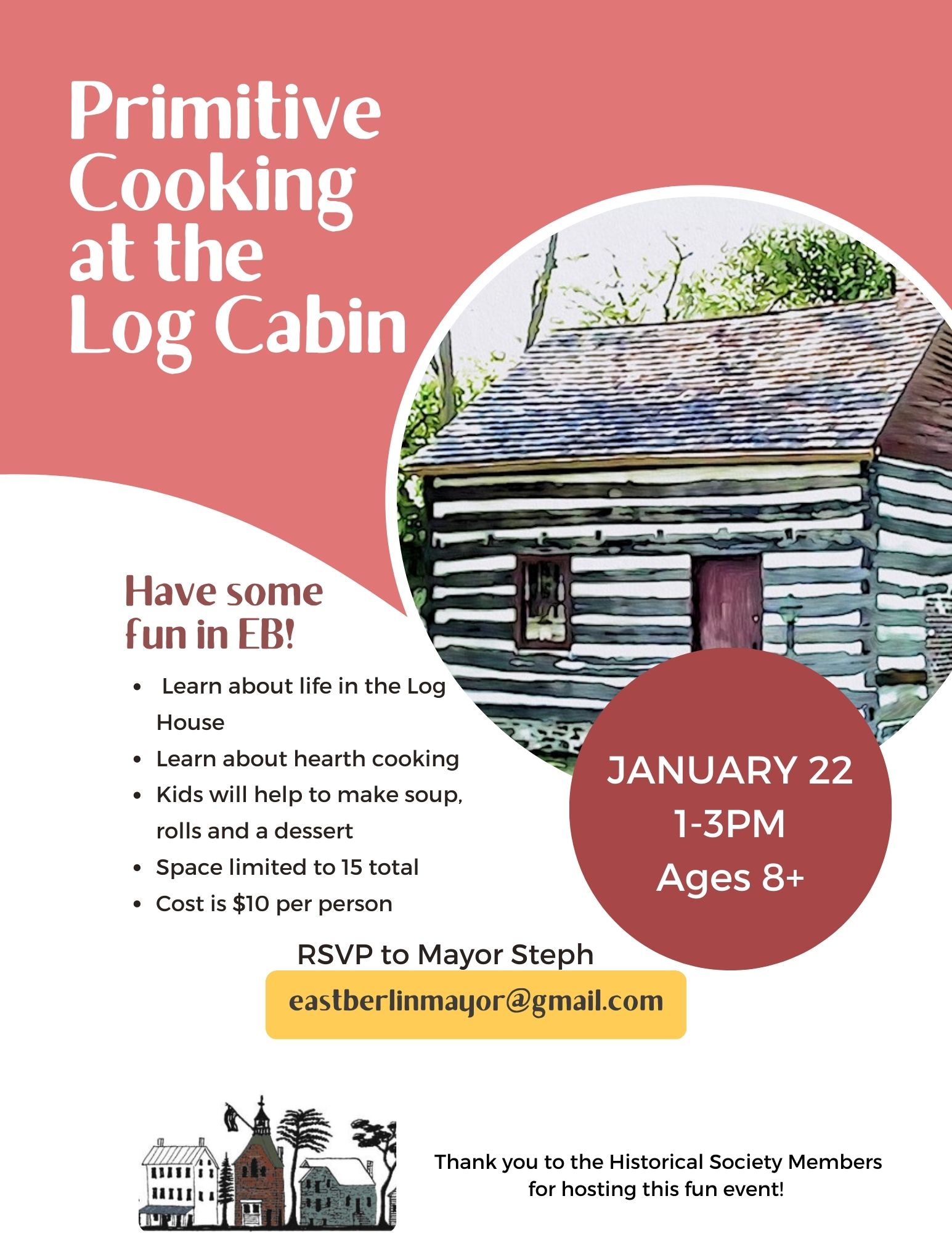 Primitive Cooking at the Log Cabin

Have some fun in EB!

• Learn about life in the Log House
• Learn about hearth cooking
• Kids will help to make soup, rolls and a dessert
• Space limited to 15 total
• Cost is $10 per person

JANUARY 22
1-3PM
Ages 8+

RSVP to Mayor Steph

eastberlinmayor@gmail.com

Thank you to the Historical Society Members for hosting this fun event!